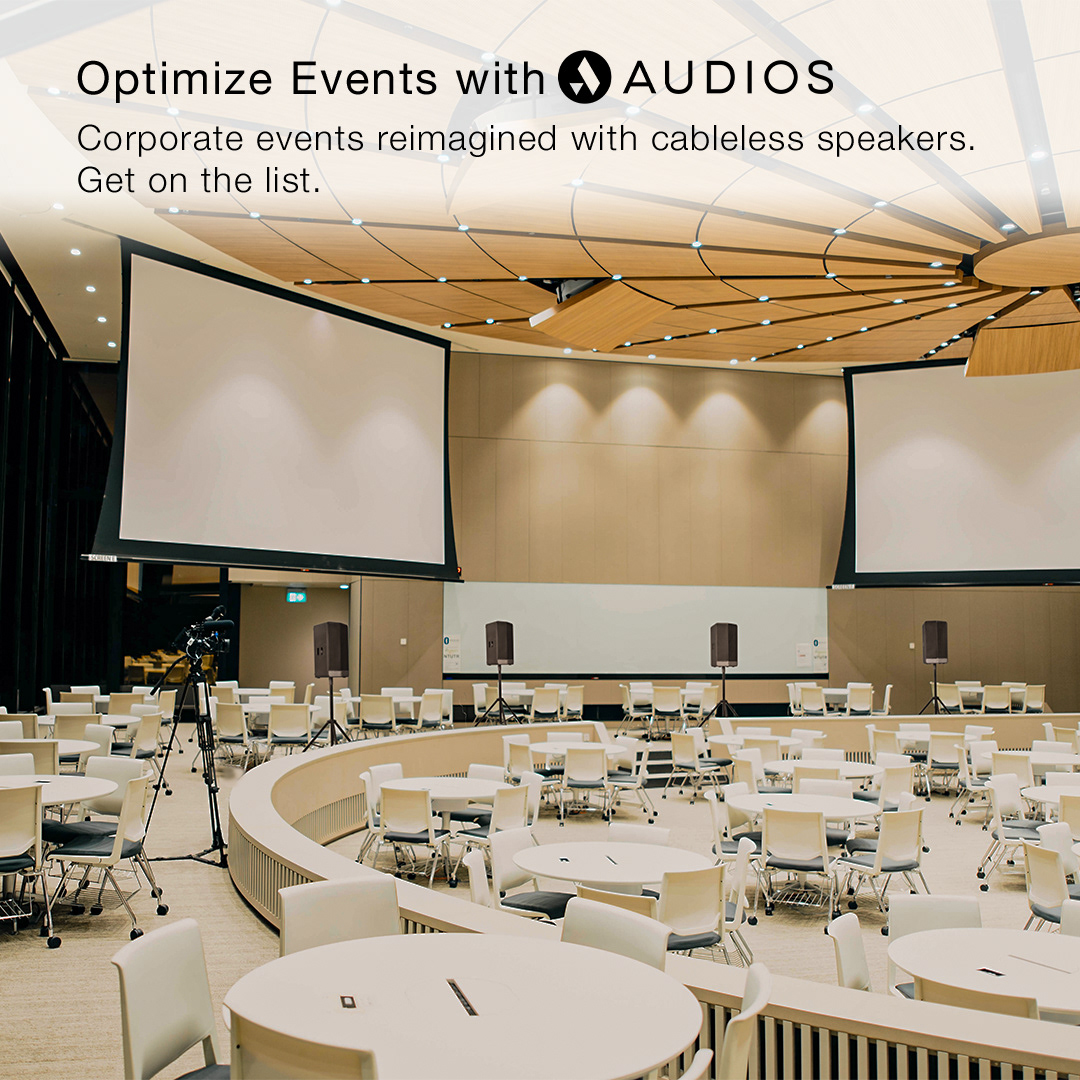 Optimize Events with AUDIOS
Corporate events reimagined with cableless speakers.
Get on the list.